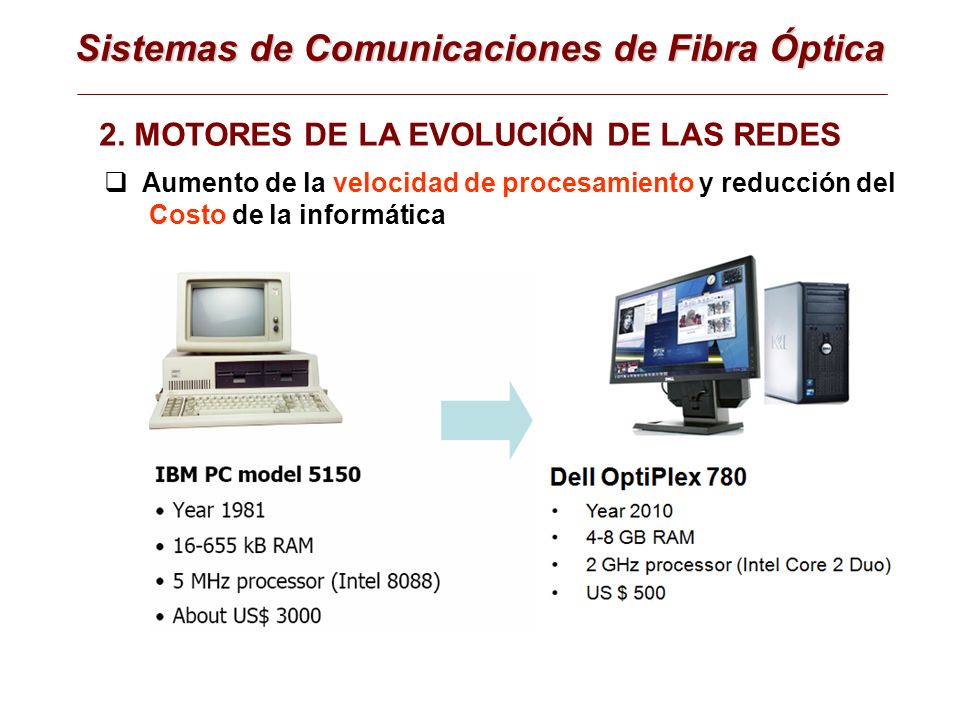 Sistemas de Comunicaciones de Fibra Óptica

2. MOTORES DE LA EVOLUCIÓN DE LAS REDES

❑ Aumento de la velocidad de procesamiento y reducción del Costo de la informática

IBM PC model 5150
• Year 1981
• 16-655 kB RAM
• 5 MHz processor (Intel 8088)
• About US$ 3000

Dell OptiPlex 780
• Year 2010
• 4-8 GB RAM
• 2 GHz processor (Intel Core 2 Duo)
• US $ 500